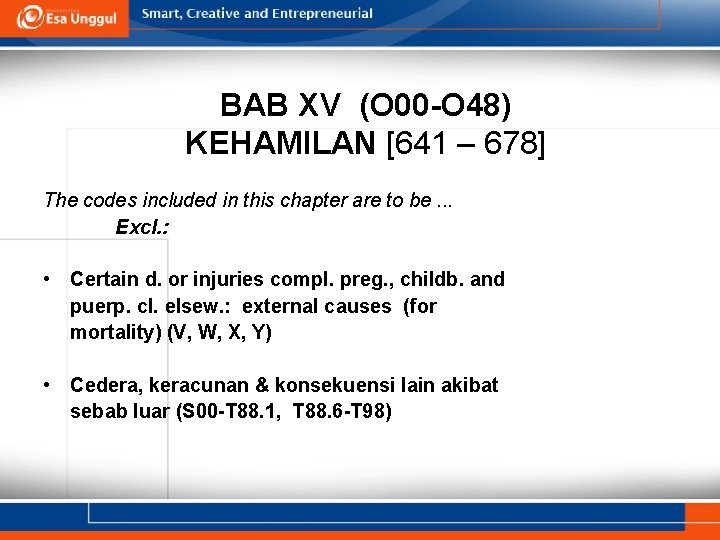 Esa Unggul

Smart, Creative and Entrepreneurial

BAB XV (O00-O48)
KEHAMILAN [641 – 678]

The codes included in this chapter are to be ...

Excl.:

• Certain d. or injuries compl. preg., childb. and puerp. cl. elsew.: external causes (for mortality) (V, W, X, Y)

• Cedera, keracunan & konsekuensi lain akibat sebab luar (S00-T88.1, T88.6-T98)